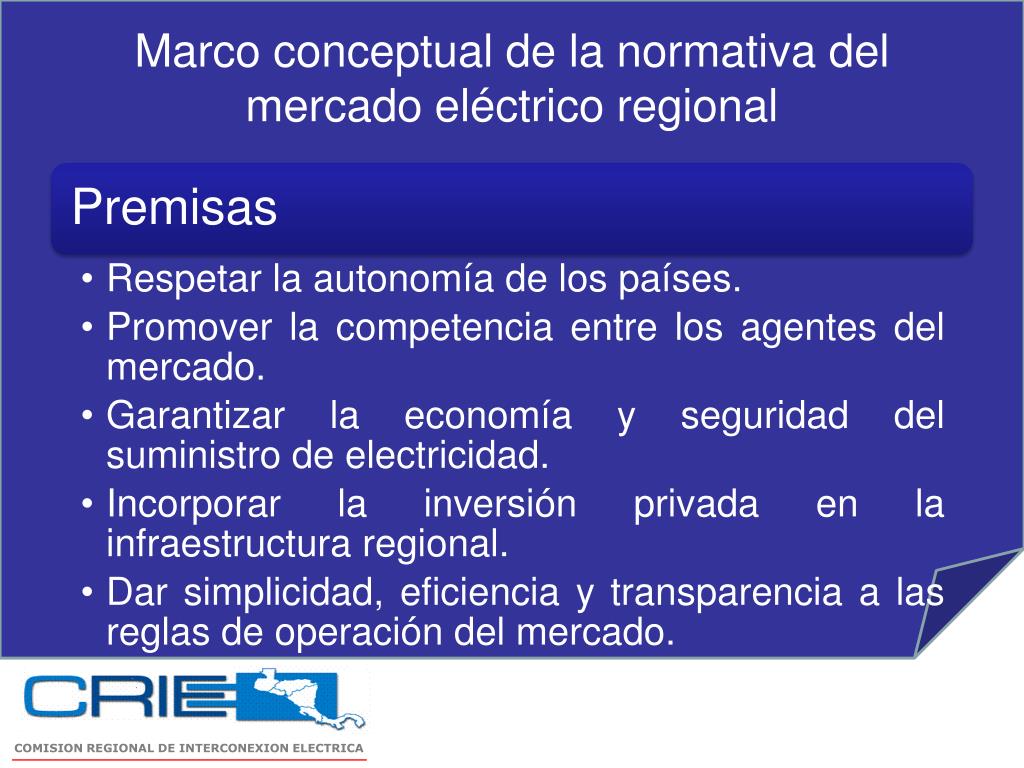 Marco conceptual de la normativa del mercado eléctrico regional

Premisas

• Respetar la autonomía de los países.
• Promover la competencia entre los agentes del mercado.
• Garantizar la economía y seguridad del suministro de electricidad.
• Incorporar la inversión privada en la infraestructura regional.
• Dar simplicidad, eficiencia y transparencia a las reglas de operación del mercado.

CRIE

COMISION REGIONAL DE INTERCONEXION ELECTRICA